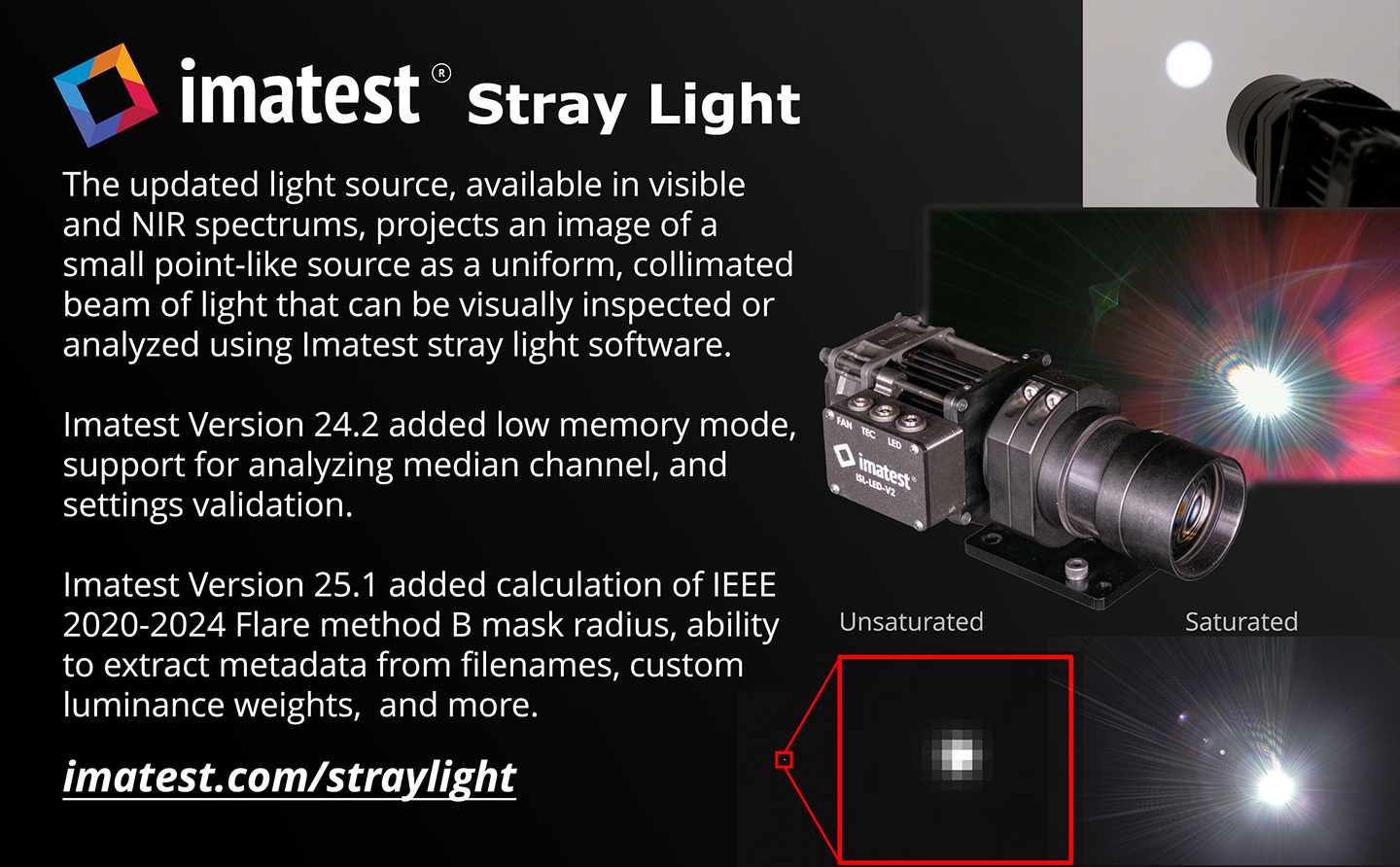 imatest® Stray Light

The updated light source, available in visible and NIR spectrums, projects an image of a small point-like source as a uniform, collimated beam of light that can be visually inspected or analyzed using Imatest stray light software.

Imatest Version 24.2 added low memory mode, support for analyzing median channel, and settings validation.

Imatest Version 25.1 added calculation of IEEE 2020-2024 Flare method B mask radius, ability to extract metadata from filenames, custom luminance weights,  and more.

imatest.com/straylight

FAN TEC LED
imatest®
ISL-LED-V2

Unsaturated

Saturated